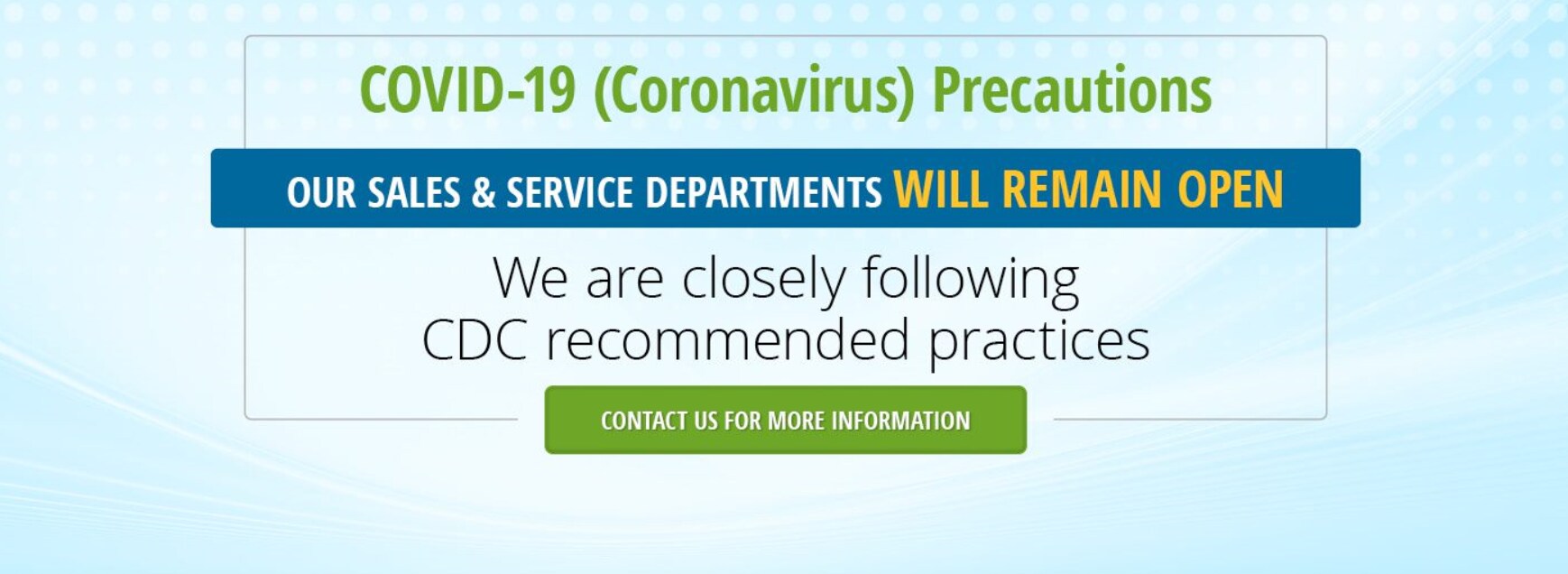 COVID-19 (Coronavirus) Precautions

OUR SALES & SERVICE DEPARTMENTS WILL REMAIN OPEN

We are closely following CDC recommended practices

CONTACT US FOR MORE INFORMATION